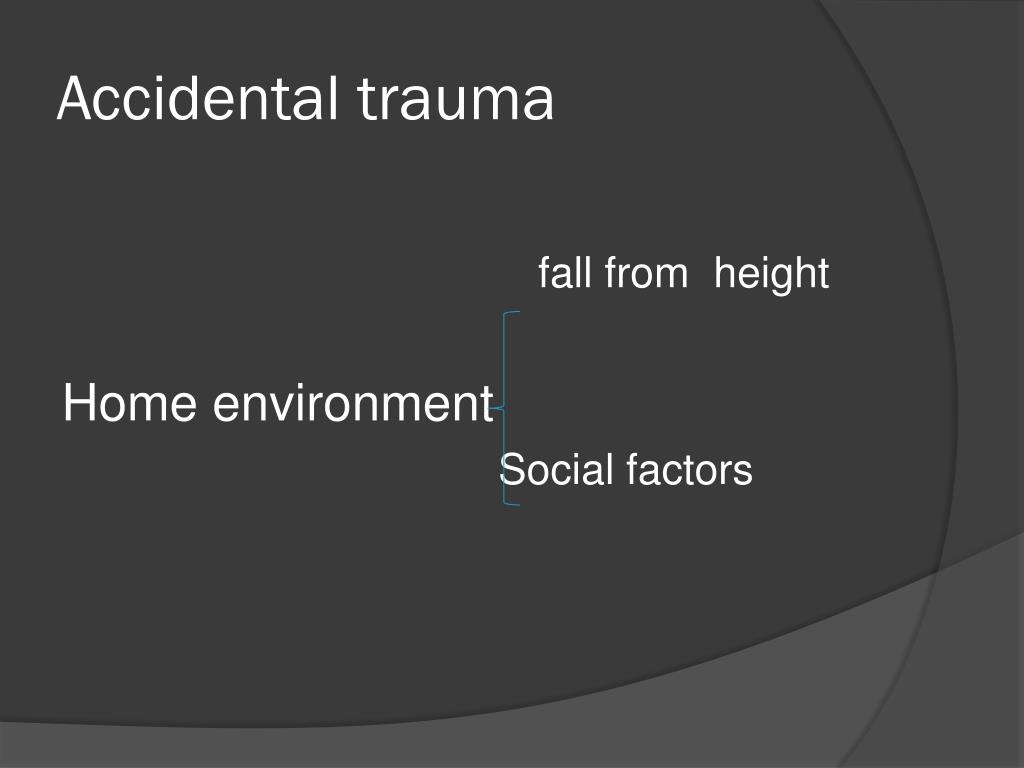 Accidental trauma

fall from  height

Home environment

Social factors